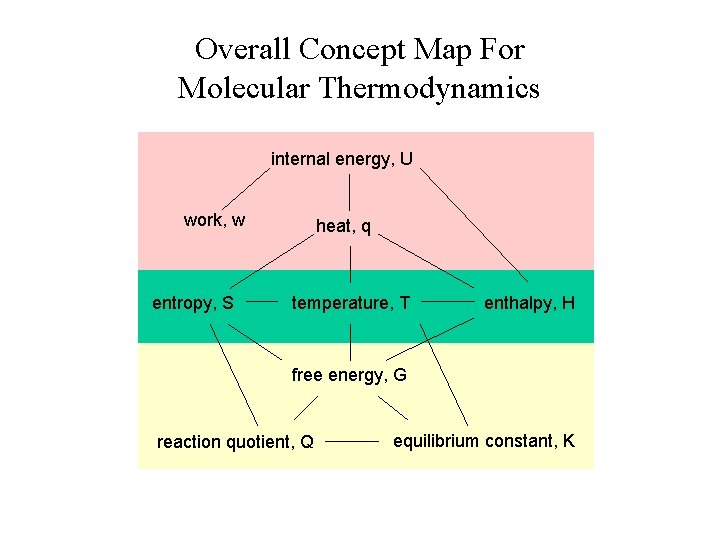 Overall Concept Map For
Molecular Thermodynamics

internal energy, U

work, w

heat, q

entropy, S

temperature, T

enthalpy, H

free energy, G

reaction quotient, Q

equilibrium constant, K